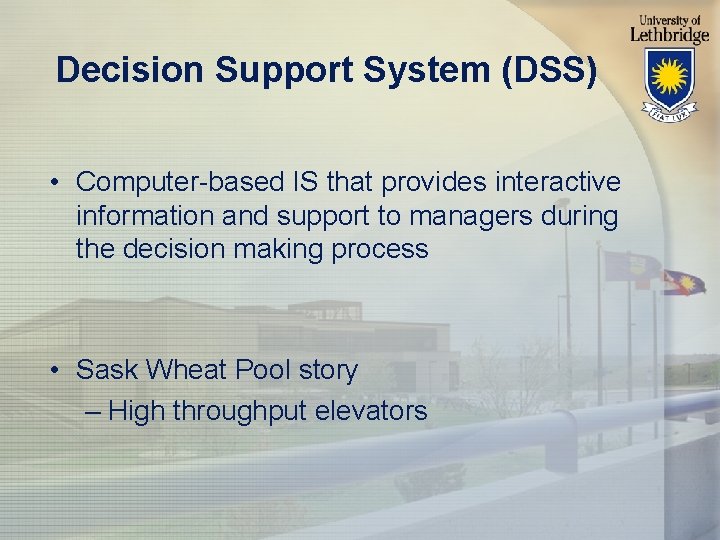 University of
Lethbridge

FIAT LUX

Decision Support System (DSS)

• Computer-based IS that provides interactive information and support to managers during the decision making process

• Sask Wheat Pool story
– High throughput elevators